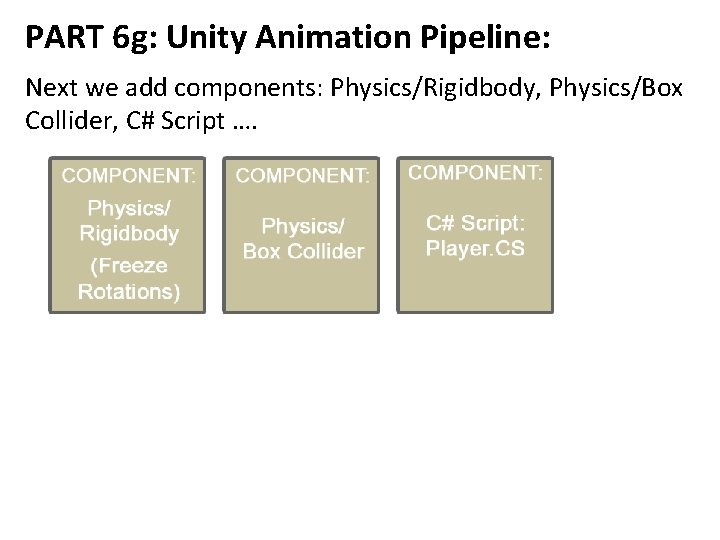 PART 6g: Unity Animation Pipeline:

Next we add components: Physics/Rigidbody, Physics/Box Collider, C# Script ….

COMPONENT:
Physics/
Rigidbody
(Freeze
Rotations)

COMPONENT:
Physics/
Box Collider

COMPONENT:
C# Script:
Player.CS